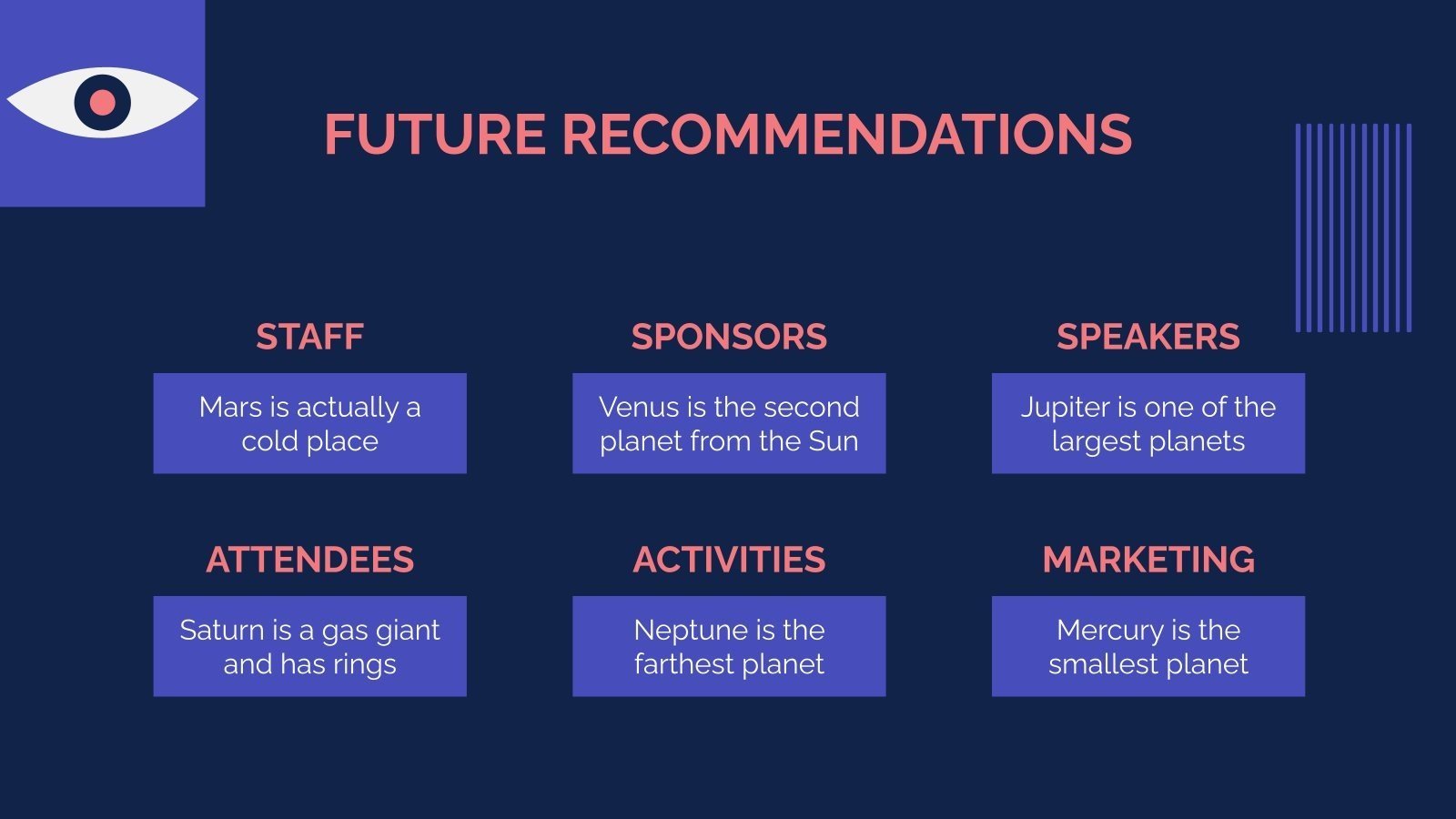 FUTURE RECOMMENDATIONS

STAFF

Mars is actually a cold place

SPONSORS

Venus is the second planet from the Sun

SPEAKERS

Jupiter is one of the largest planets

ATTENDEES

Saturn is a gas giant and has rings

ACTIVITIES

Neptune is the farthest planet

MARKETING

Mercury is the smallest planet